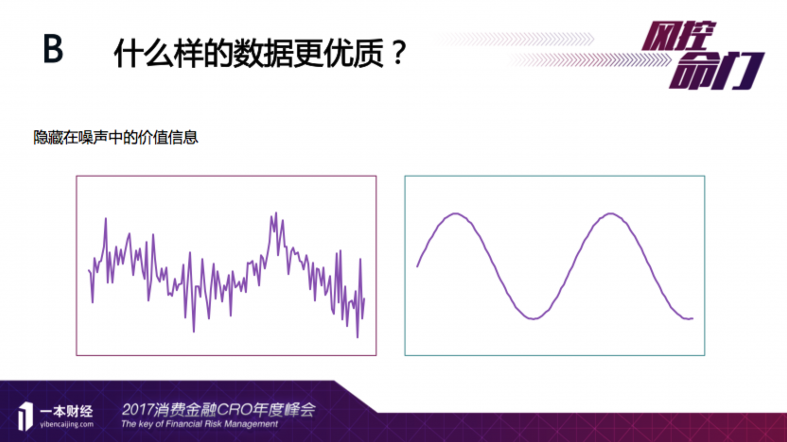 B 什么样的数据更优质？

风控命门

隐藏在噪声中的价值信息

一本财经
yibencaijing.com

2017消费金融CRO年度峰会
The key of Financial Risk Management